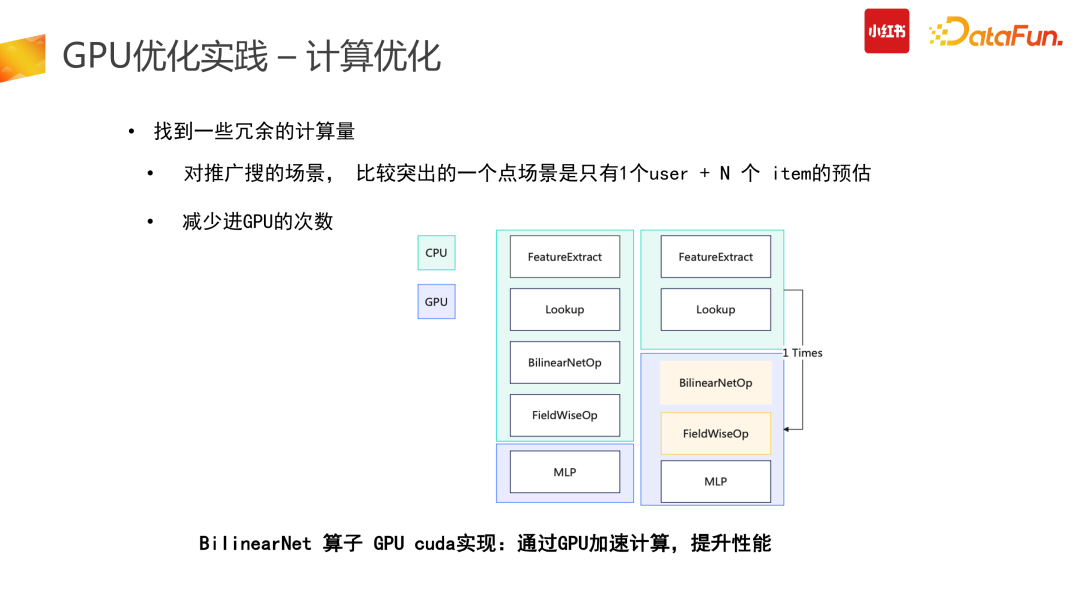 GPU优化实践 – 计算优化

小红书 DataFun.

• 找到一些冗余的计算量

• 对推广搜的场景， 比较突出的一个点场景是只有1个user + N 个 item的预估

• 减少进GPU的次数

CPU

GPU

FeatureExtract

Lookup

BilinearNetOp

FieldWiseOp

MLP

FeatureExtract

Lookup

1 Times

BilinearNetOp

FieldWiseOp

MLP

BilinearNet 算子 GPU cuda实现：通过GPU加速计算，提升性能